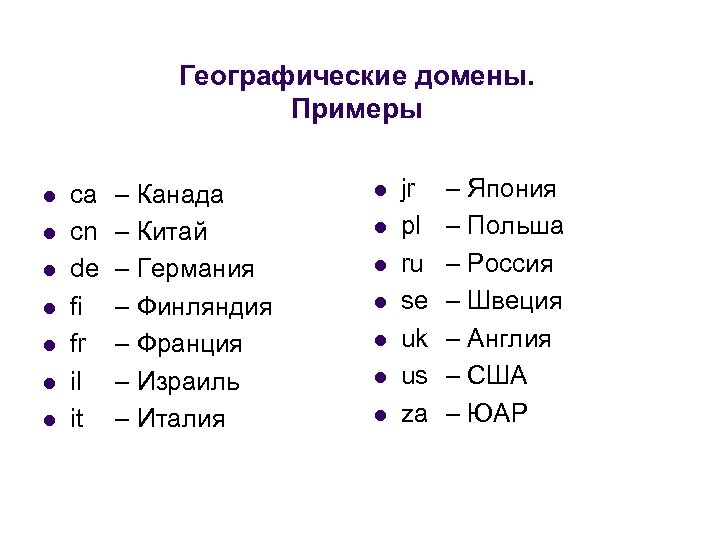 Географические домены. Примеры

- ca – Канада
- cn – Китай
- de – Германия
- fi – Финляндия
- fr – Франция
- il – Израиль
- it – Италия

- jr – Япония
- pl – Польша
- ru – Россия
- se – Швеция
- uk – Англия
- us – США
- za – ЮАР